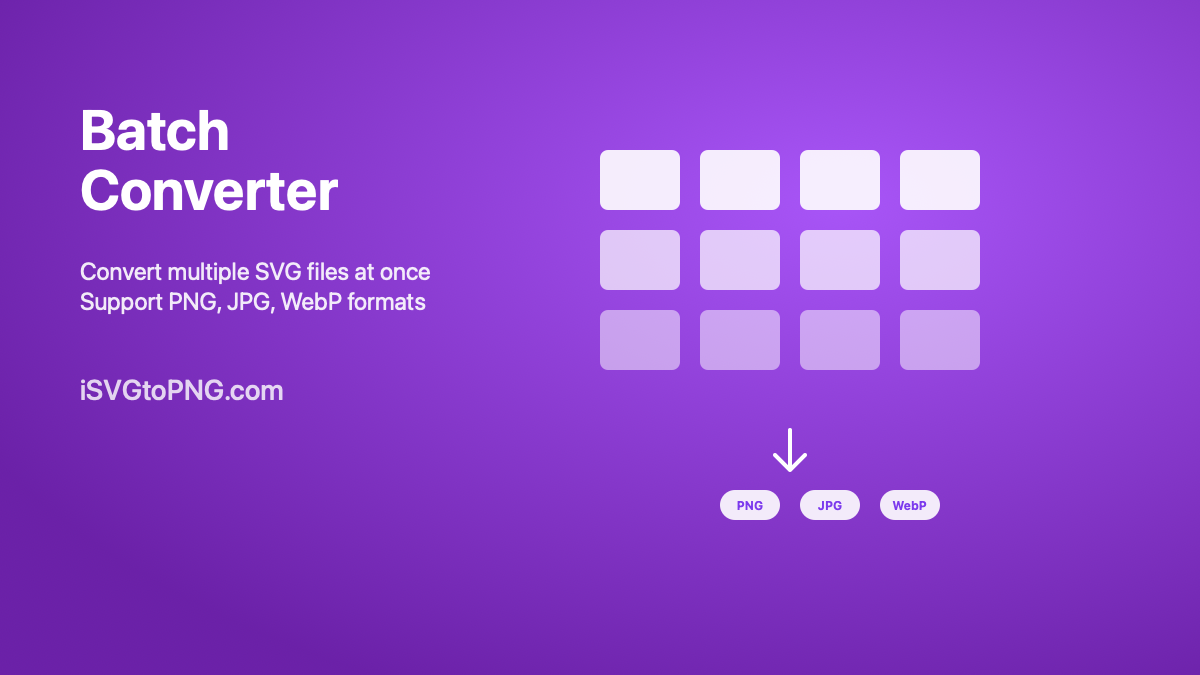 Batch Converter

Convert multiple SVG files at once
Support PNG, JPG, WebP formats

iSVGtoPNG.com

PNG JPG WebP